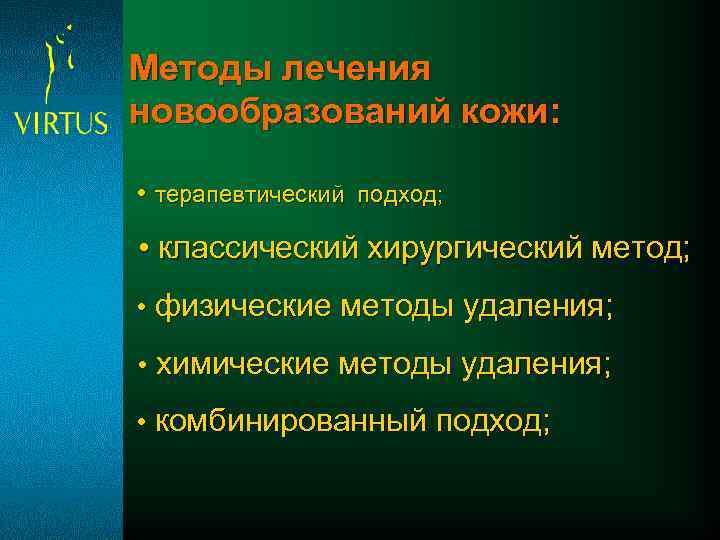 VIRTUS

Методы лечения новообразований кожи:

• терапевтический подход;

• классический хирургический метод;

• физические методы удаления;

• химические методы удаления;

• комбинированный подход;